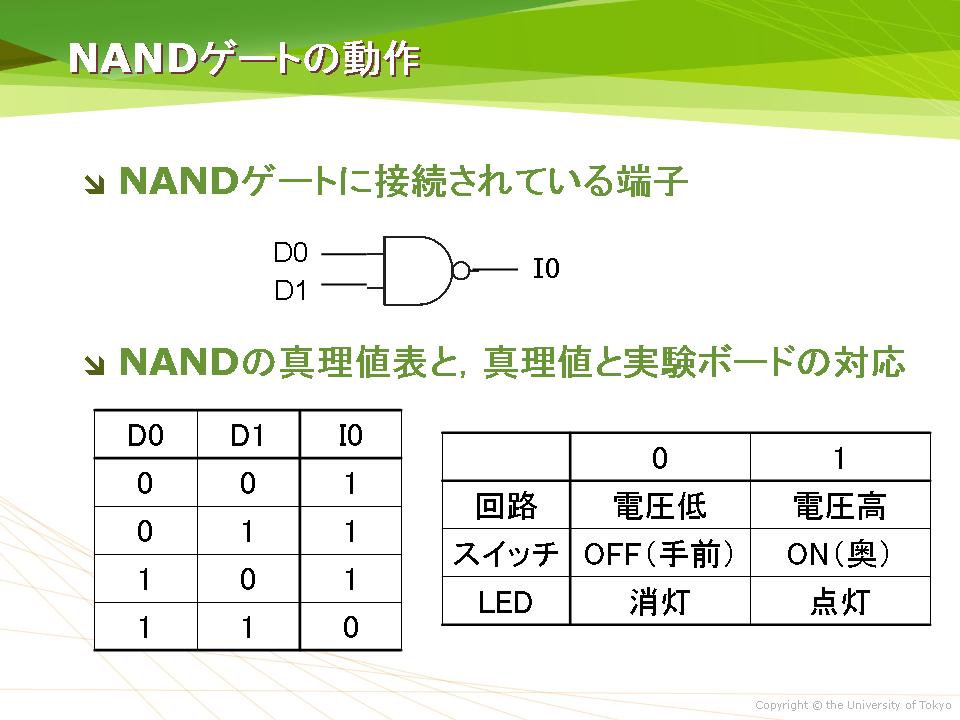 NANDゲートの動作

NANDゲートに接続されている端子

D0
D1
I0

NANDの真理値表と，真理値と実験ボードの対応

| D0 | D1 | I0 |
|---|---|---|
| 0 | 0 | 1 |
| 0 | 1 | 1 |
| 1 | 0 | 1 |
| 1 | 1 | 0 |

| | 0 | 1 |
|---|---|---|
| 回路 | 電圧低 | 電圧高 |
| スイッチ | OFF（手前） | ON（奥） |
| LED | 消灯 | 点灯 |

Copyright © the University of Tokyo